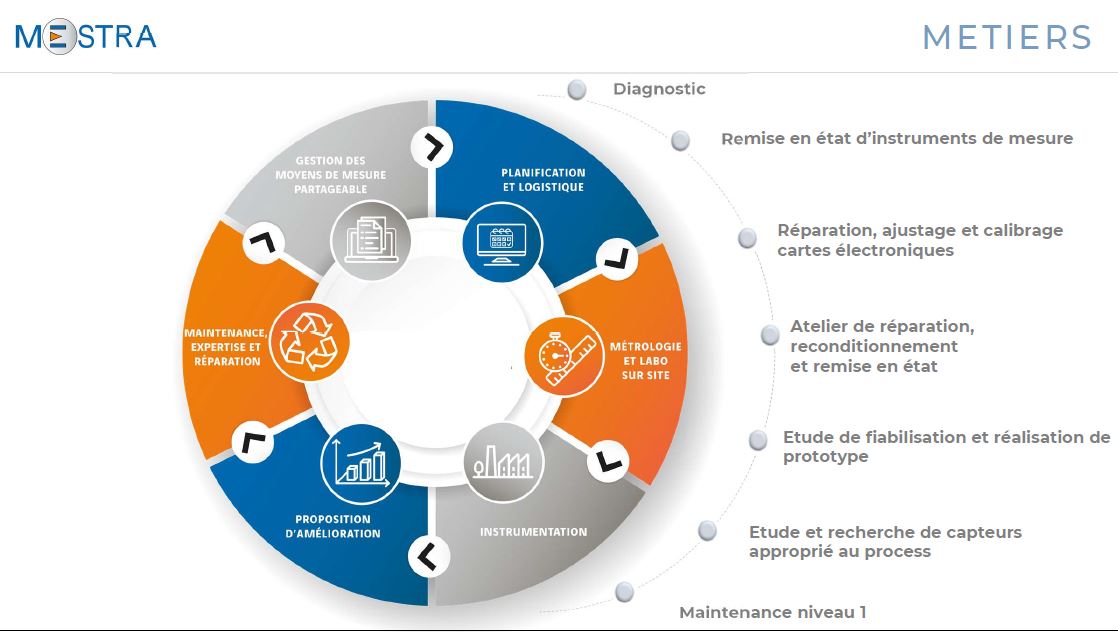 MESTRA

METIERS

GESTION DES MOYENS DE MESURE PARTAGEABLE

PLANIFICATION ET LOGISTIQUE

MÉTROLOGIE ET LABO SUR SITE

INSTRUMENTATION

PROPOSITION D'AMÉLIORATION

MAINTENANCE, EXPERTISE ET RÉPARATION

Diagnostic

Remise en état d'instruments de mesure

Réparation, ajustage et calibrage cartes électroniques

Atelier de réparation, reconditionnement et remise en état

Etude de fiabilisation et réalisation de prototype

Etude et recherche de capteurs approprié au process

Maintenance niveau 1